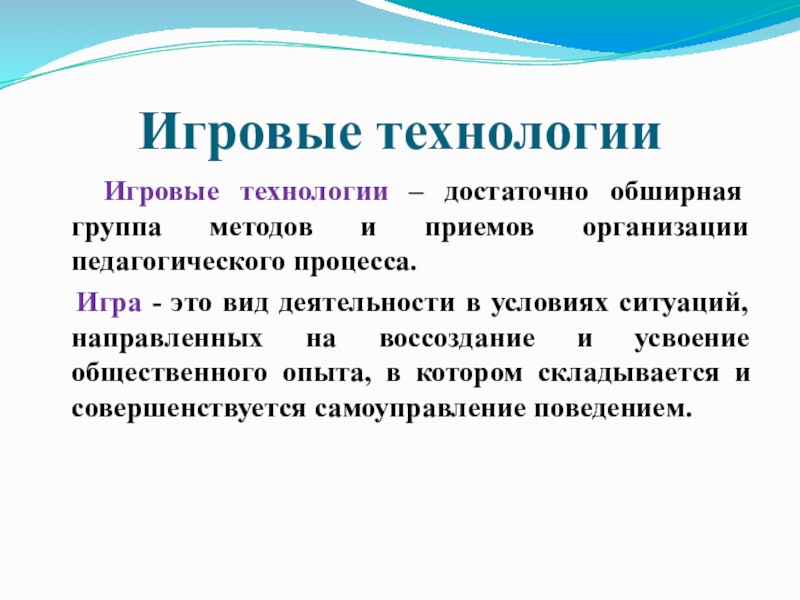 Игровые технологии

Игровые технологии – достаточно обширная группа методов и приемов организации педагогического процесса.

Игра - это вид деятельности в условиях ситуаций, направленных на воссоздание и усвоение общественного опыта, в котором складывается и совершенствуется самоуправление поведением.